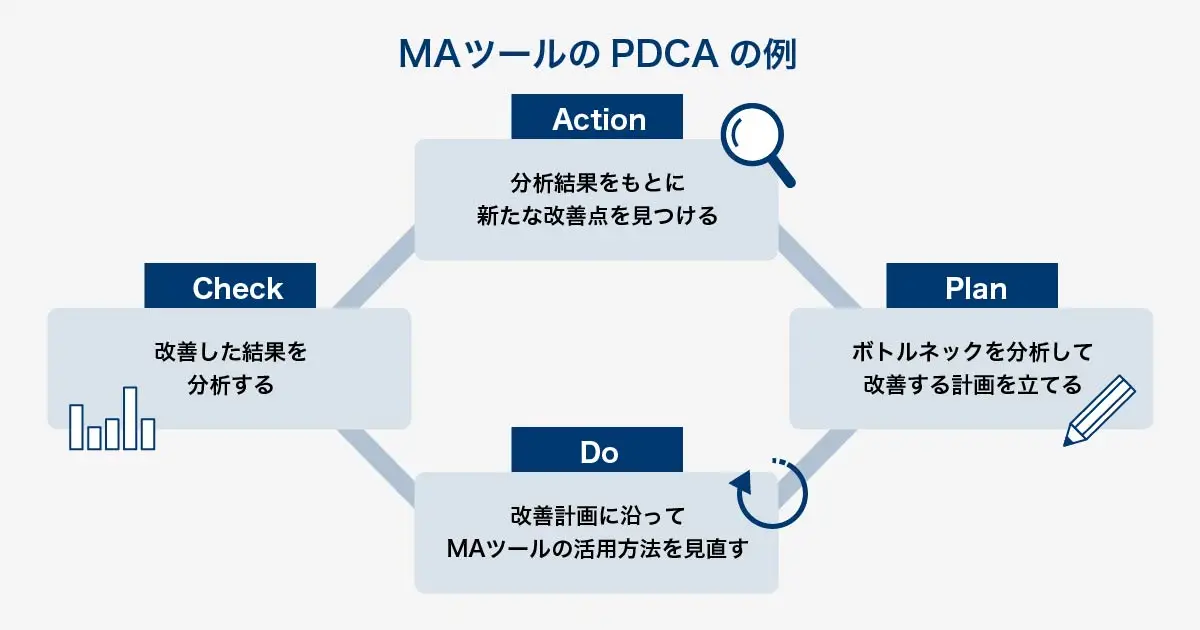 MAツールの PDCA の例

Action

分析結果をもとに
新たな改善点を見つける

Check

改善した結果を
分析する

Plan

ボトルネックを分析して
改善する計画を立てる

Do

改善計画に沿って
MAツールの活用方法を見直す